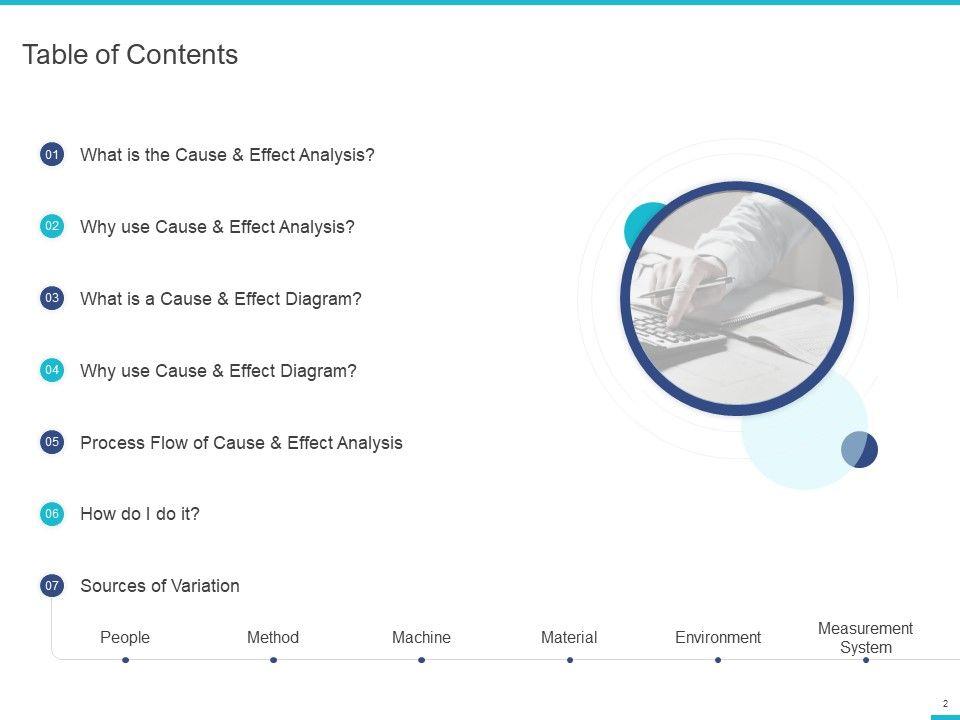 Table of Contents

01 What is the Cause & Effect Analysis?

02 Why use Cause & Effect Analysis?

03 What is a Cause & Effect Diagram?

04 Why use Cause & Effect Diagram?

05 Process Flow of Cause & Effect Analysis

06 How do I do it?

07 Sources of Variation

People

Method

Machine

Material

Environment

Measurement System

2